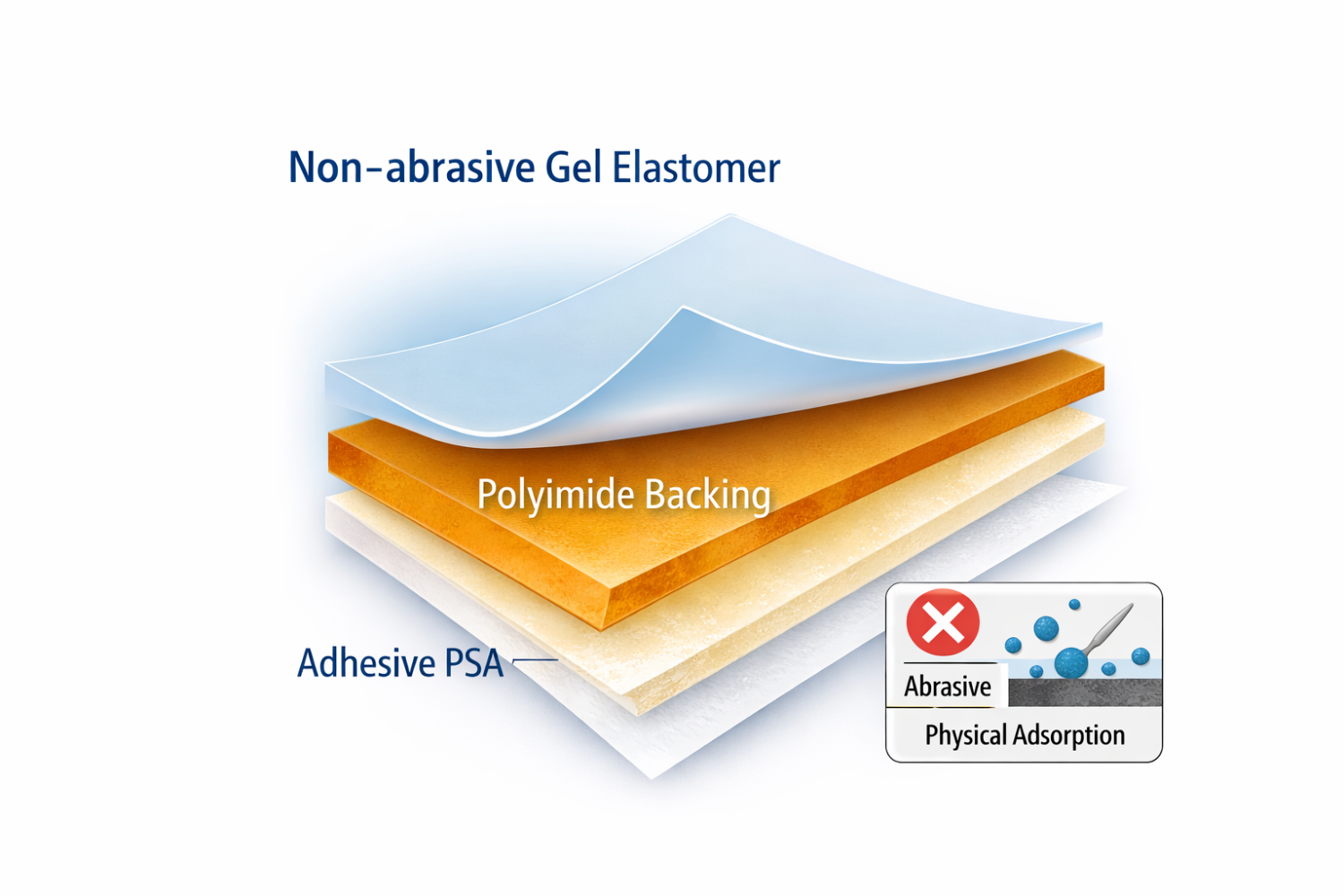 Non-abrasive Gel Elastomer

Polyimide Backing

Adhesive PSA

Abrasive

Physical Adsorption